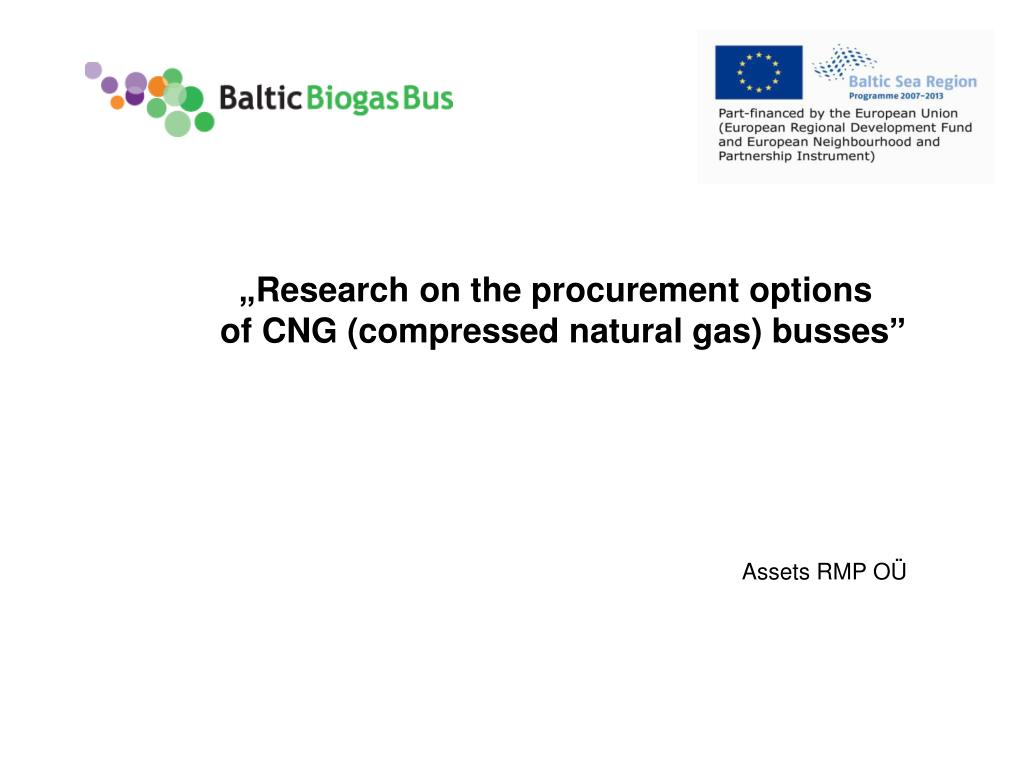 Baltic Biogas Bus

Baltic Sea Region
Programme 2007-2013

Part-financed by the European Union (European Regional Development Fund and European Neighbourhood and Partnership Instrument)

„Research on the procurement options of CNG (compressed natural gas) busses”

Assets RMP OÜ